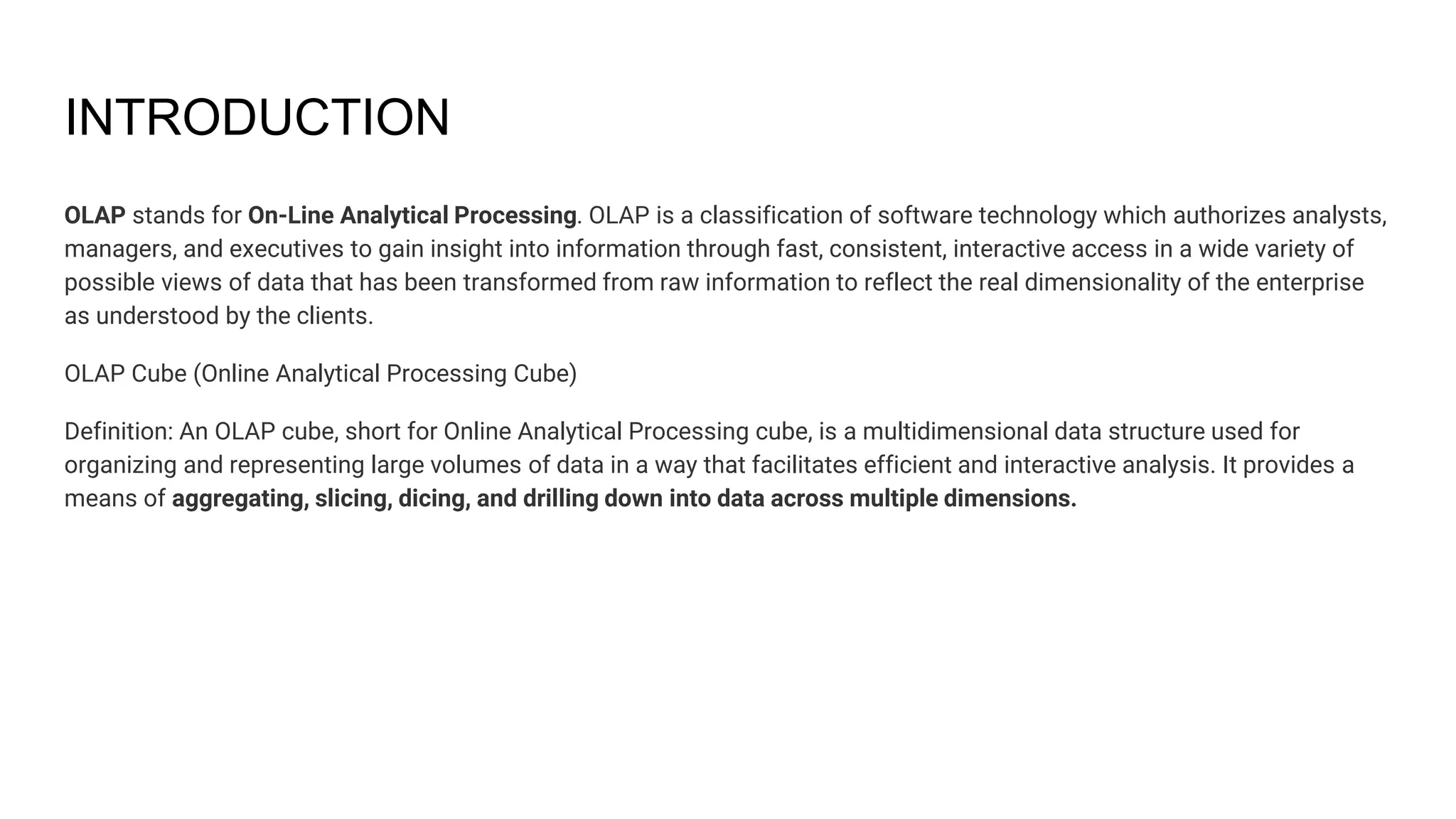 INTRODUCTION

OLAP stands for On-Line Analytical Processing. OLAP is a classification of software technology which authorizes analysts, managers, and executives to gain insight into information through fast, consistent, interactive access in a wide variety of possible views of data that has been transformed from raw information to reflect the real dimensionality of the enterprise as understood by the clients.

OLAP Cube (Online Analytical Processing Cube)

Definition: An OLAP cube, short for Online Analytical Processing cube, is a multidimensional data structure used for organizing and representing large volumes of data in a way that facilitates efficient and interactive analysis. It provides a means of aggregating, slicing, dicing, and drilling down into data across multiple dimensions.